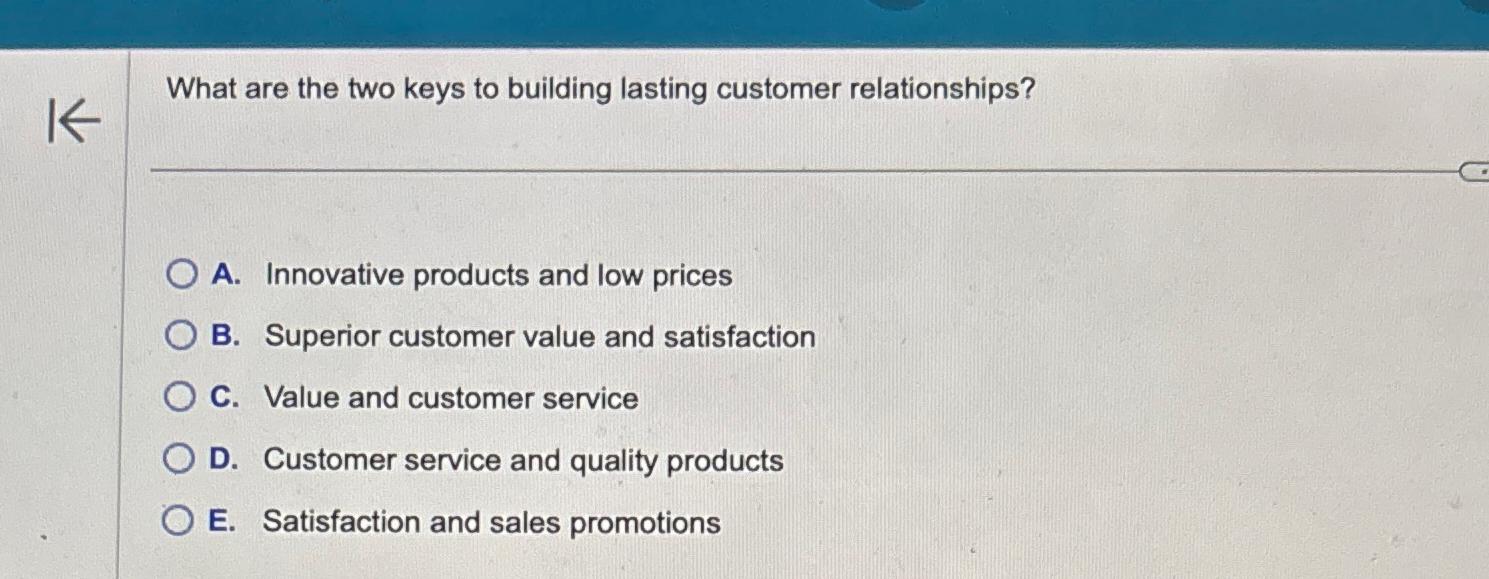 What are the two keys to building lasting customer relationships?

A. Innovative products and low prices
B. Superior customer value and satisfaction
C. Value and customer service
D. Customer service and quality products
E. Satisfaction and sales promotions